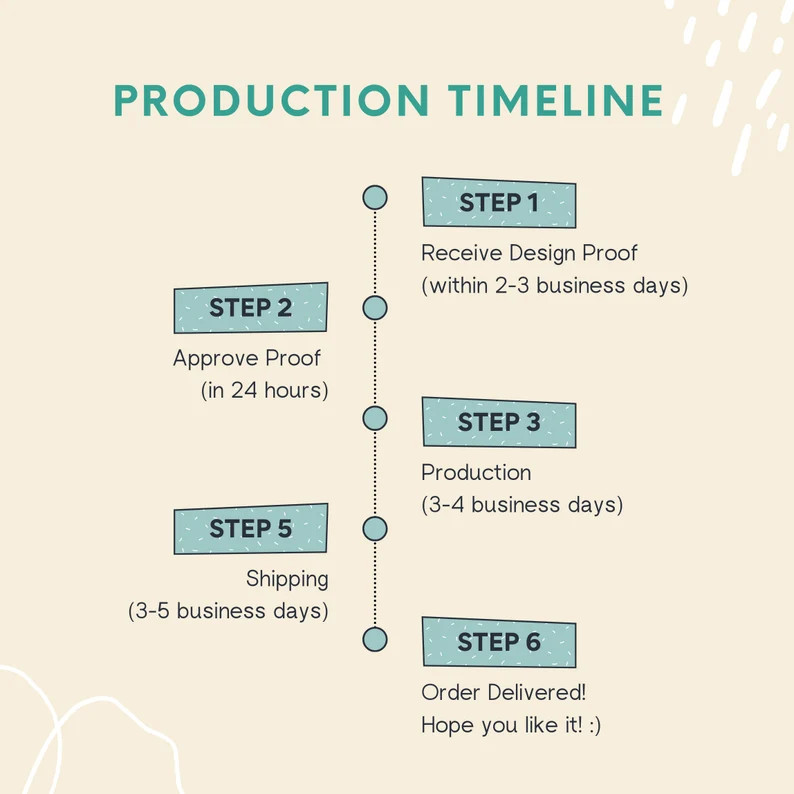 PRODUCTION TIMELINE

STEP 1
Receive Design Proof
(within 2-3 business days)

STEP 2
Approve Proof
(in 24 hours)

STEP 3
Production
(3-4 business days)

STEP 5
Shipping
(3-5 business days)

STEP 6
Order Delivered!
Hope you like it! :)